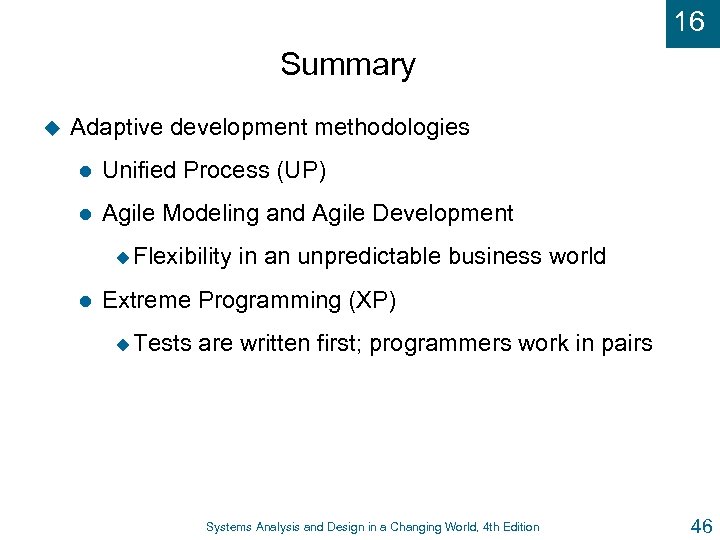 16

Summary

Adaptive development methodologies

Unified Process (UP)

Agile Modeling and Agile Development

Flexibility in an unpredictable business world

Extreme Programming (XP)

Tests are written first; programmers work in pairs

Systems Analysis and Design in a Changing World, 4th Edition

46